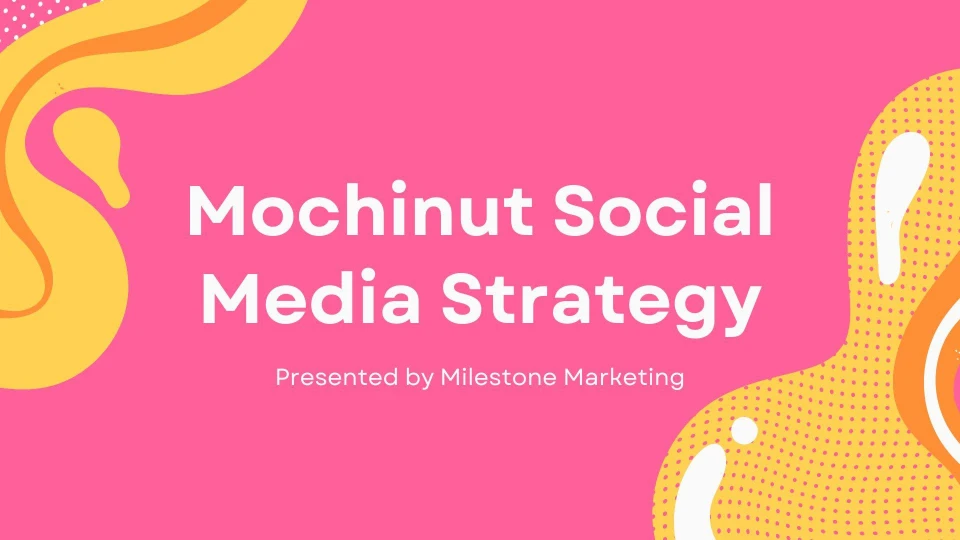 Mochinut Social Media Strategy

Presented by Milestone Marketing